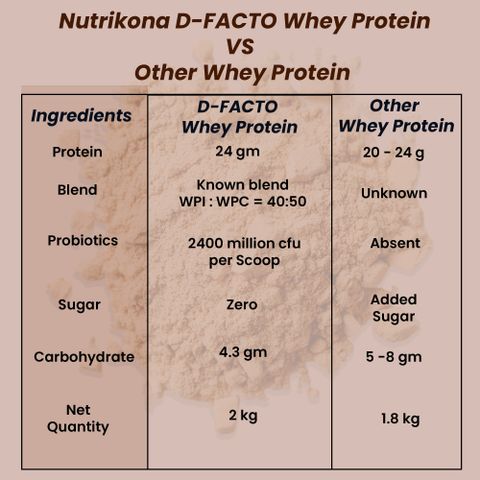 Nutrikona D-FACTO Whey Protein
VS
Other Whey Protein

| Ingredients | D-FACTO Whey Protein | Other Whey Protein |
|---|---|---|
| Protein | 24 gm | 20 - 24 g |
| Blend | Known blend WPI : WPC = 40:50 | Unknown |
| Probiotics | 2400 million cfu per Scoop | Absent |
| Sugar | Zero | Added Sugar |
| Carbohydrate | 4.3 gm | 5 -8 gm |
| Net Quantity | 2 kg | 1.8 kg |